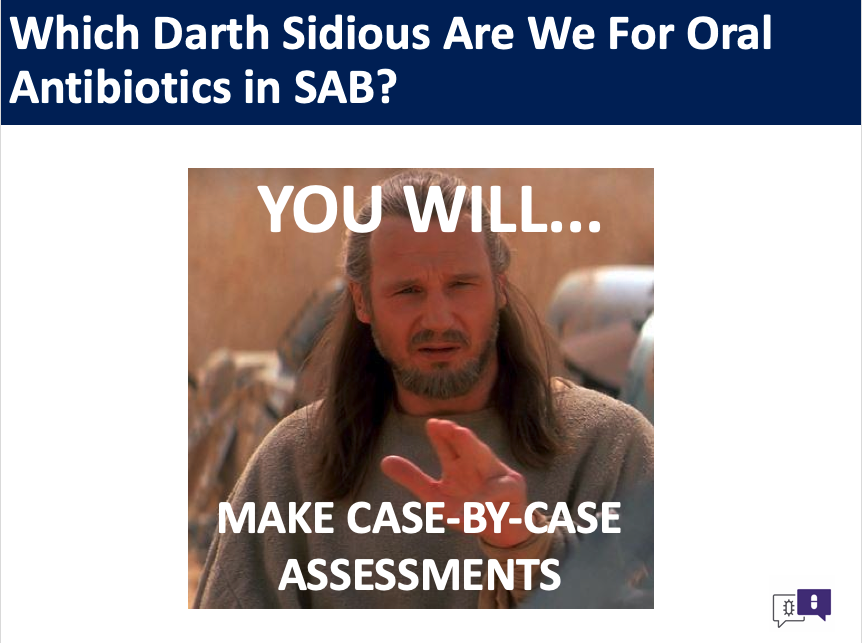 Which Darth Sidious Are We For Oral Antibiotics in SAB?

YOU WILL...

MAKE CASE-BY-CASE ASSESSMENTS